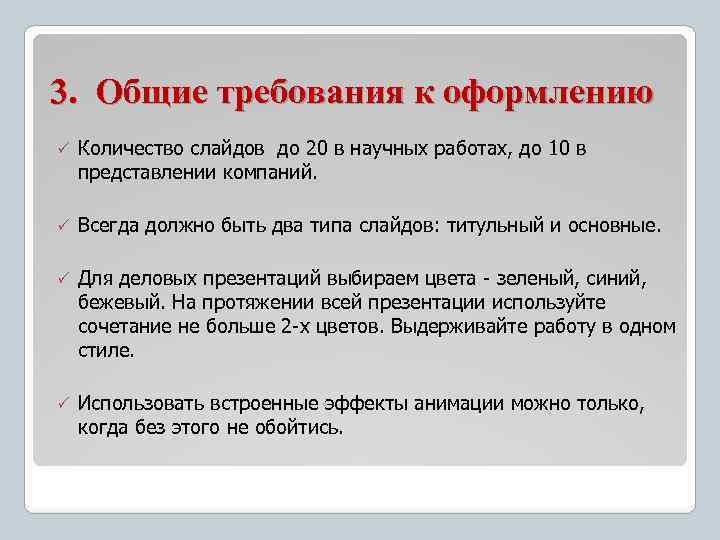 3. Общие требования к оформлению

✓ Количество слайдов до 20 в научных работах, до 10 в представлении компаний.

✓ Всегда должно быть два типа слайдов: титульный и основные.

✓ Для деловых презентаций выбираем цвета - зеленый, синий, бежевый. На протяжении всей презентации используйте сочетание не больше 2-х цветов. Выдерживайте работу в одном стиле.

✓ Использовать встроенные эффекты анимации можно только, когда без этого не обойтись.